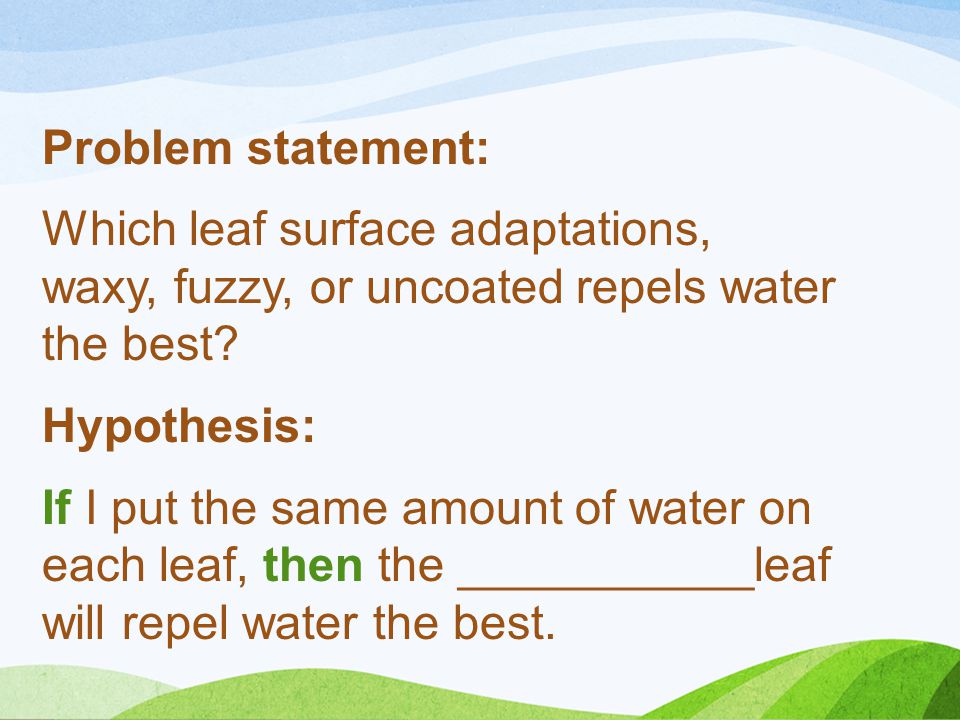 Problem statement:

Which leaf surface adaptations, waxy, fuzzy, or uncoated repels water the best?

Hypothesis:

If I put the same amount of water on each leaf, then the ____________leaf will repel water the best.